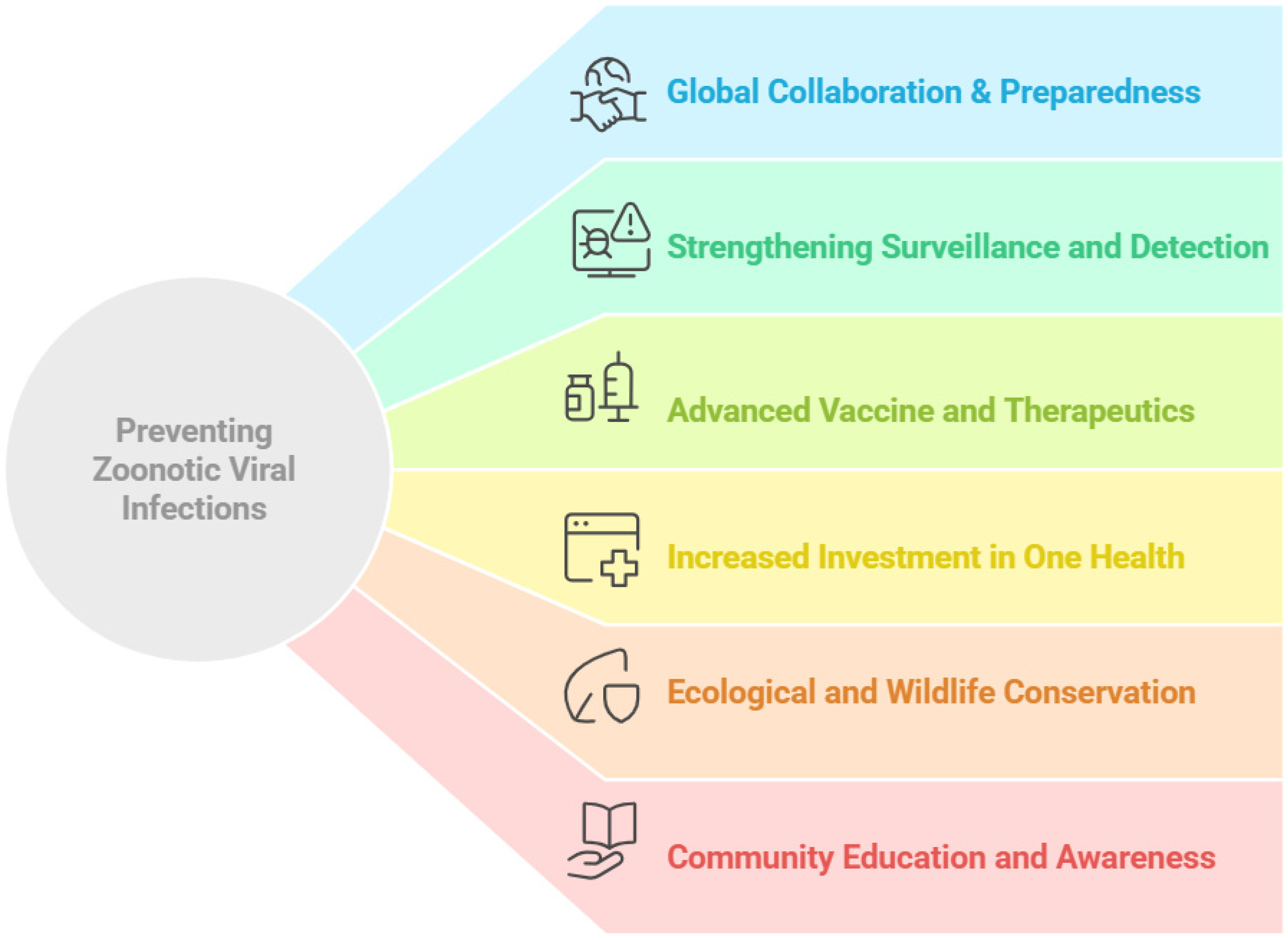 Preventing Zoonotic Viral Infections

Global Collaboration & Preparedness

Strengthening Surveillance and Detection

Advanced Vaccine and Therapeutics

Increased Investment in One Health

Ecological and Wildlife Conservation

Community Education and Awareness